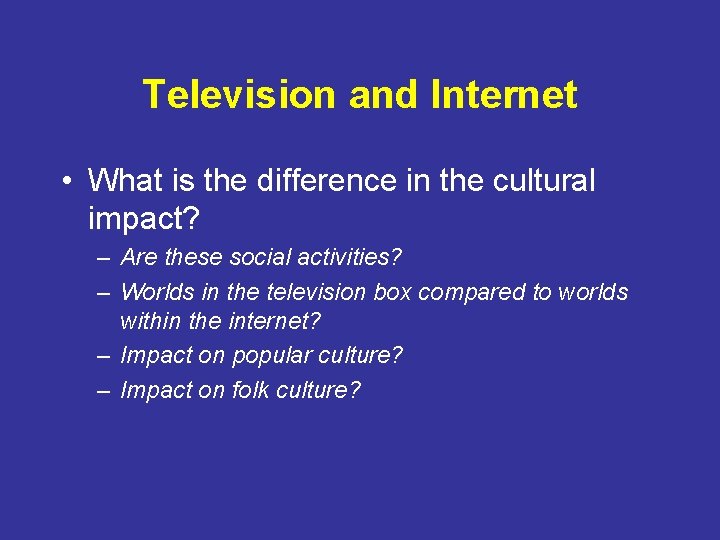 Television and Internet

• What is the difference in the cultural impact?

– Are these social activities?

– Worlds in the television box compared to worlds within the internet?

– Impact on popular culture?

– Impact on folk culture?